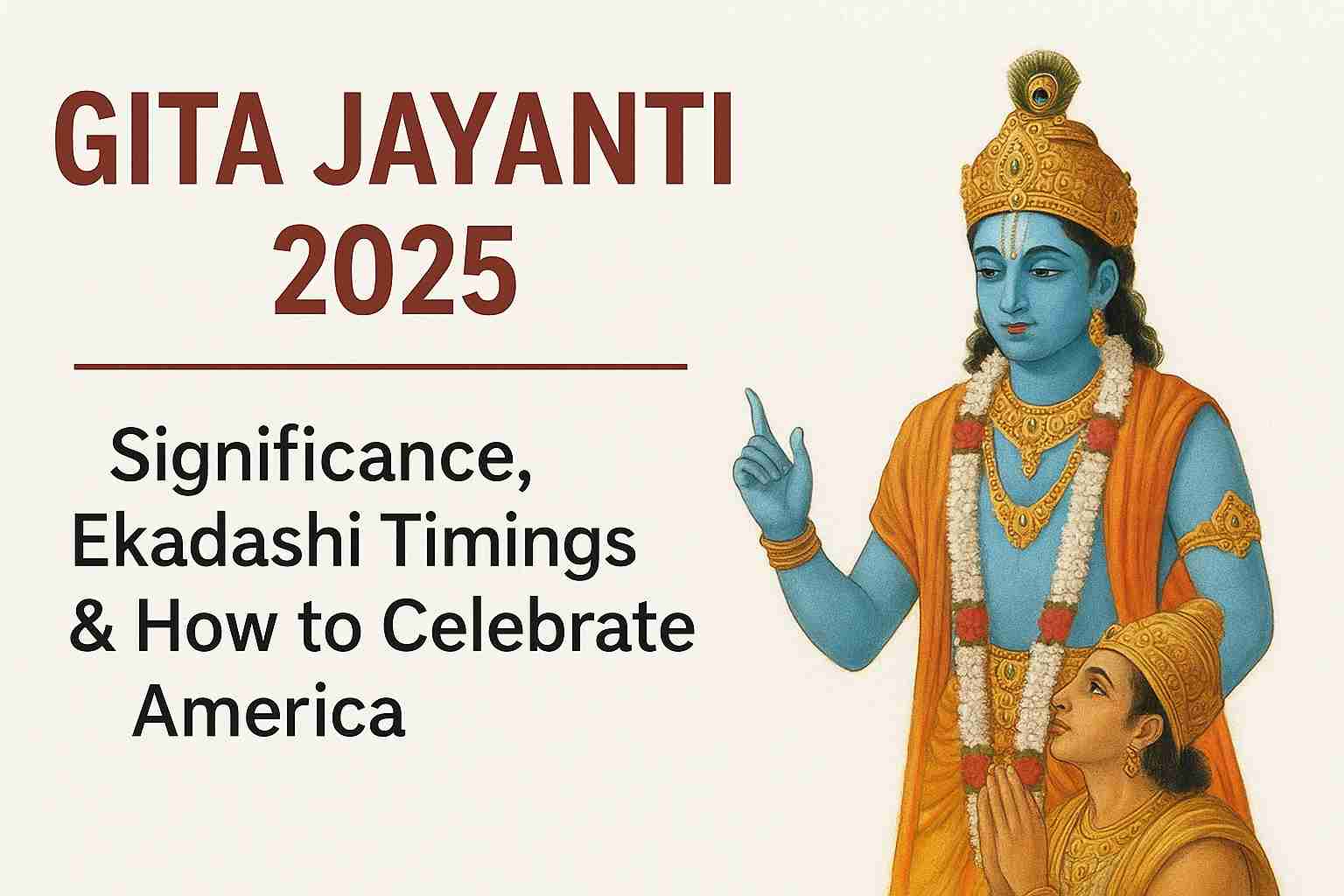 GITA JAYANTI 2025

Significance, Ekadashi Timings & How to Celebrate America